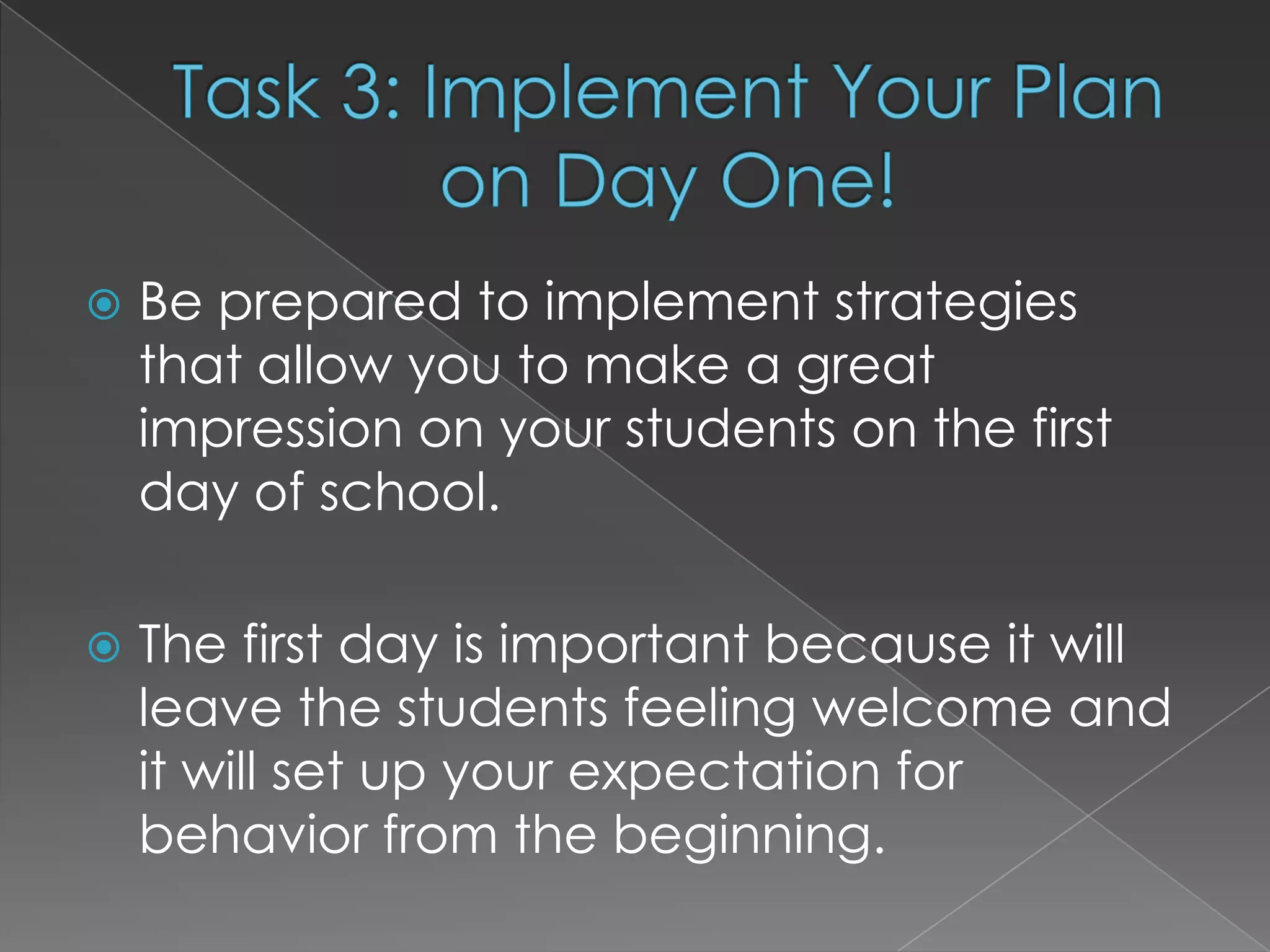 Task 3: Implement Your Plan on Day One!

Be prepared to implement strategies that allow you to make a great impression on your students on the first day of school.

The first day is important because it will leave the students feeling welcome and it will set up your expectation for behavior from the beginning.